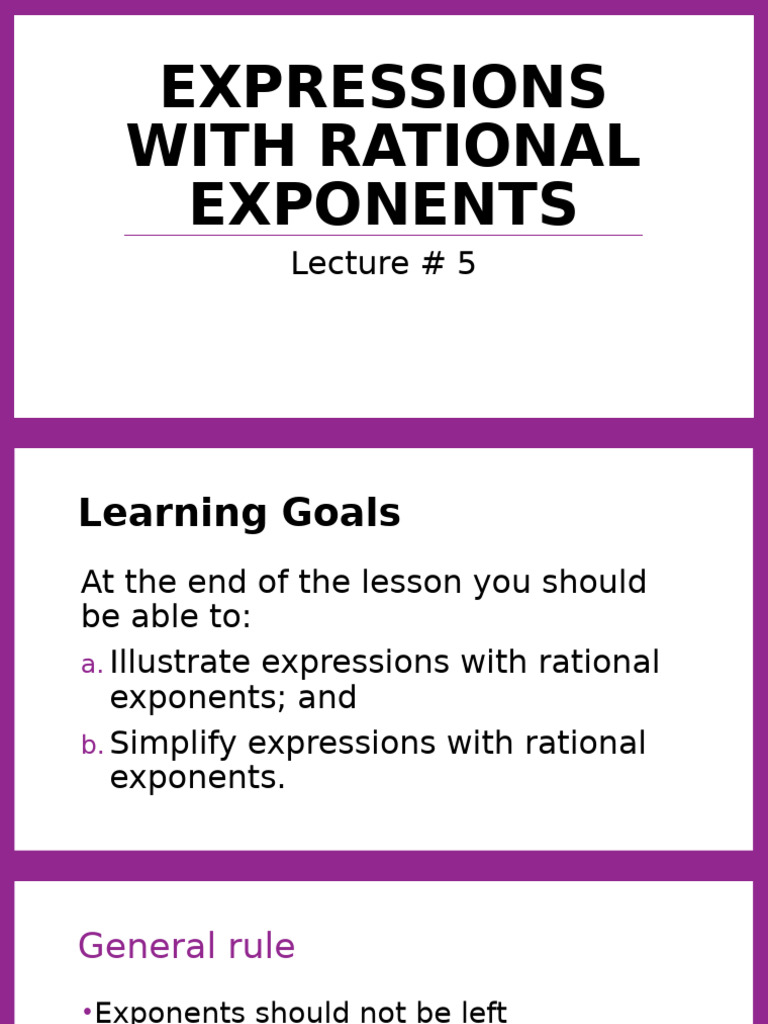 EXPRESSIONS WITH RATIONAL EXPONENTS

Lecture # 5

Learning Goals

At the end of the lesson you should be able to:

a. Illustrate expressions with rational exponents; and

b. Simplify expressions with rational exponents.

General rule

•Exponents should not be left